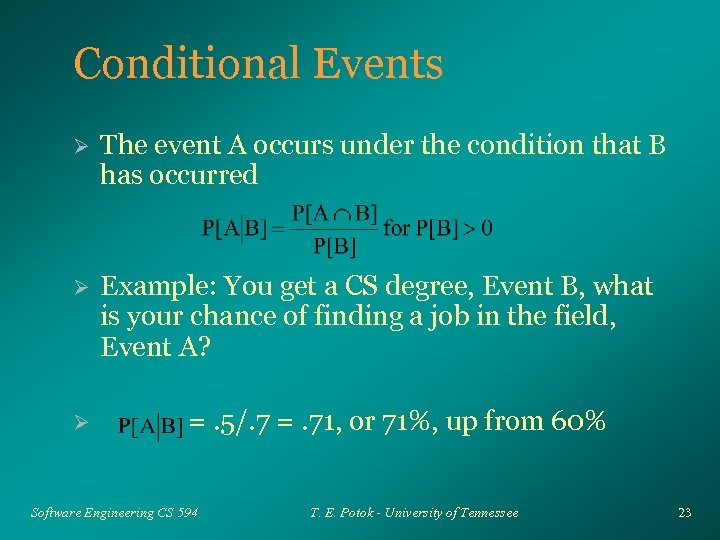 Conditional Events

➢ The event A occurs under the condition that B has occurred

$P[A|B] = \frac{P[A \cap B]}{P[B]}$ for $P[B] > 0$

➢ Example: You get a CS degree, Event B, what is your chance of finding a job in the field, Event A?

➢ $P[A|B]$ = .5/.7 = .71, or 71%, up from 60%

Software Engineering CS 594

T. E. Potok - University of Tennessee

23